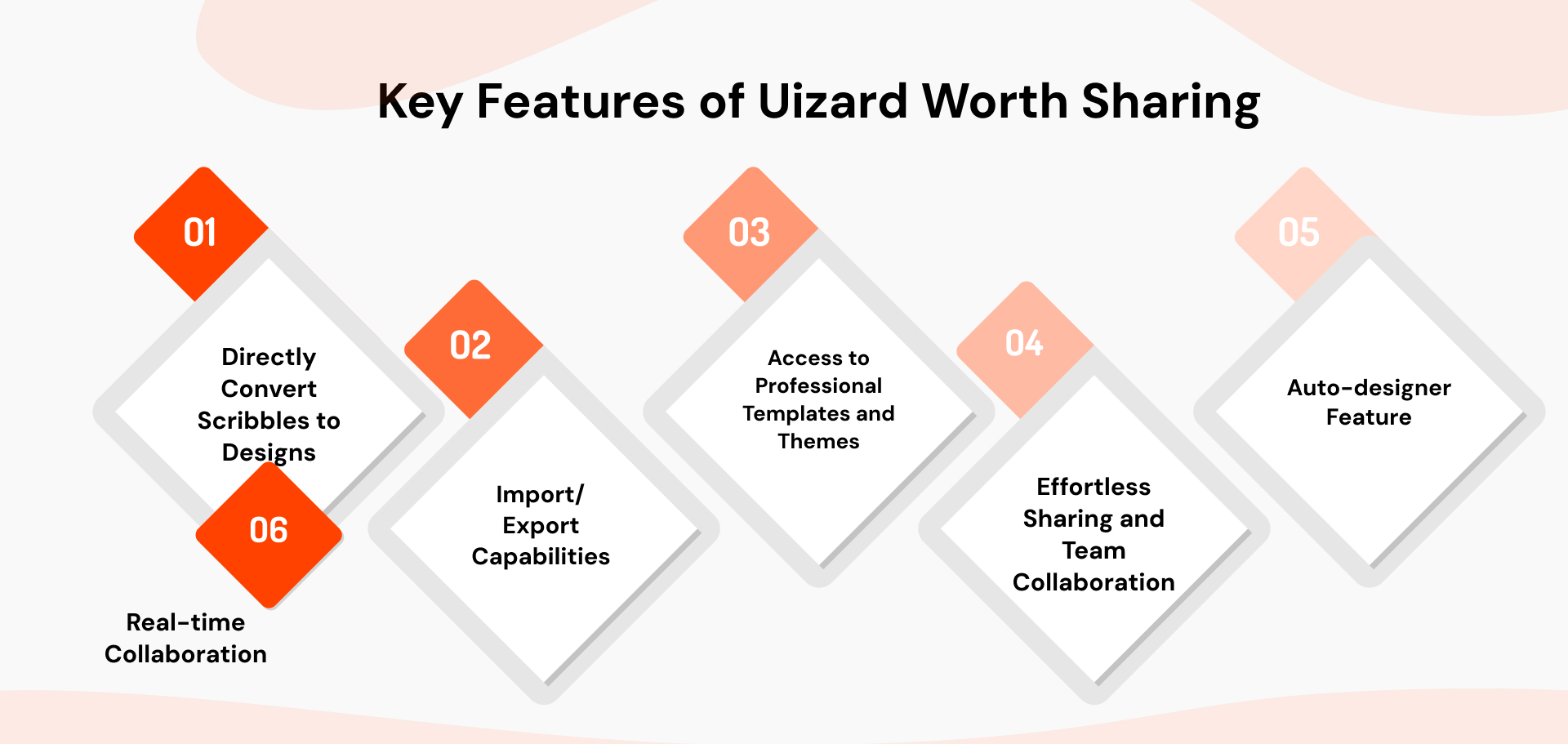 Key Features of Uizard Worth Sharing

01

Directly Convert Scribbles to Designs

02

Import/ Export Capabilities

03

Access to Professional Templates and Themes

04

Effortless Sharing and Team Collaboration

05

Auto-designer Feature

06

Real-time Collaboration